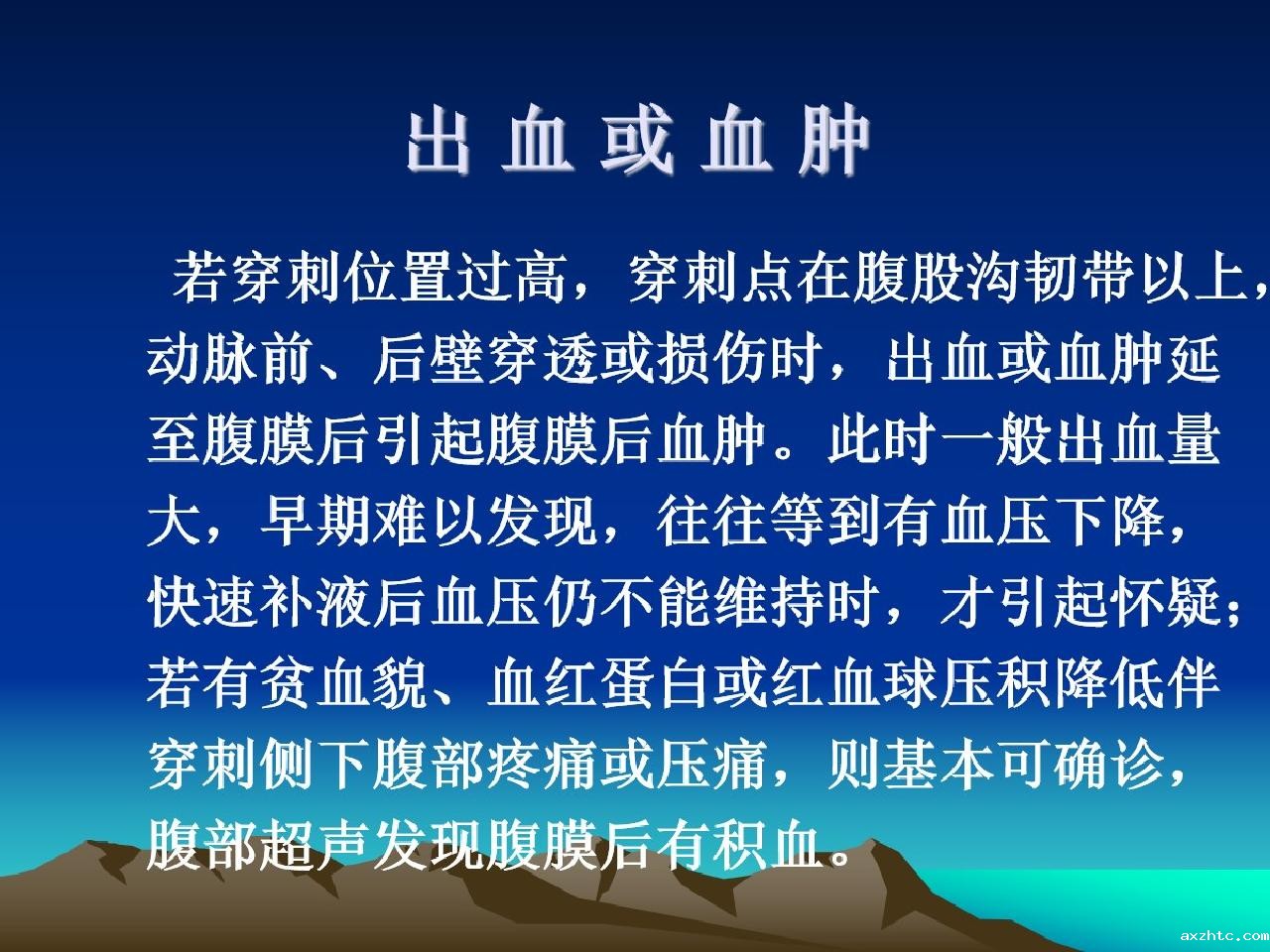 出 血 或 血 肿

若穿刺位置过高，穿刺点在腹股沟韧带以上，动脉前、后壁穿透或损伤时，出血或血肿延至腹膜后引起腹膜后血肿。此时一般出血量大，早期难以发现，往往等到有血压下降，快速补液后血压仍不能维持时，才引起怀疑；若有贫血貌、血红蛋白或红血球压积降低伴穿刺侧下腹部疼痛或压痛，则基本可确诊，腹部超声发现腹膜后有积血。

axzhtc.com